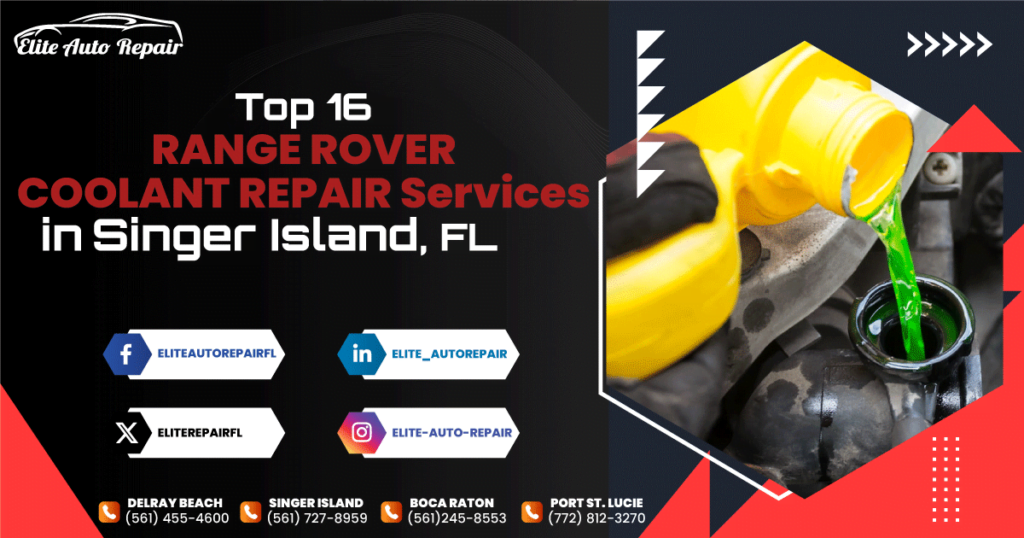 Elite Auto Repair

Top 16
RANGE ROVER
COOLANT REPAIR Services
in Singer Island, FL

ELITEAUTOREPAIRFL

ELITE_AUTOREPAIR

ELITEREPAIRFL

ELITE-AUTO-REPAIR

DELRAY BEACH
(561) 455-4600

SINGER ISLAND
(561) 727-8959

BOCA RATON
(561)245-8553

PORT ST. LUCIE
(772) 812-3270